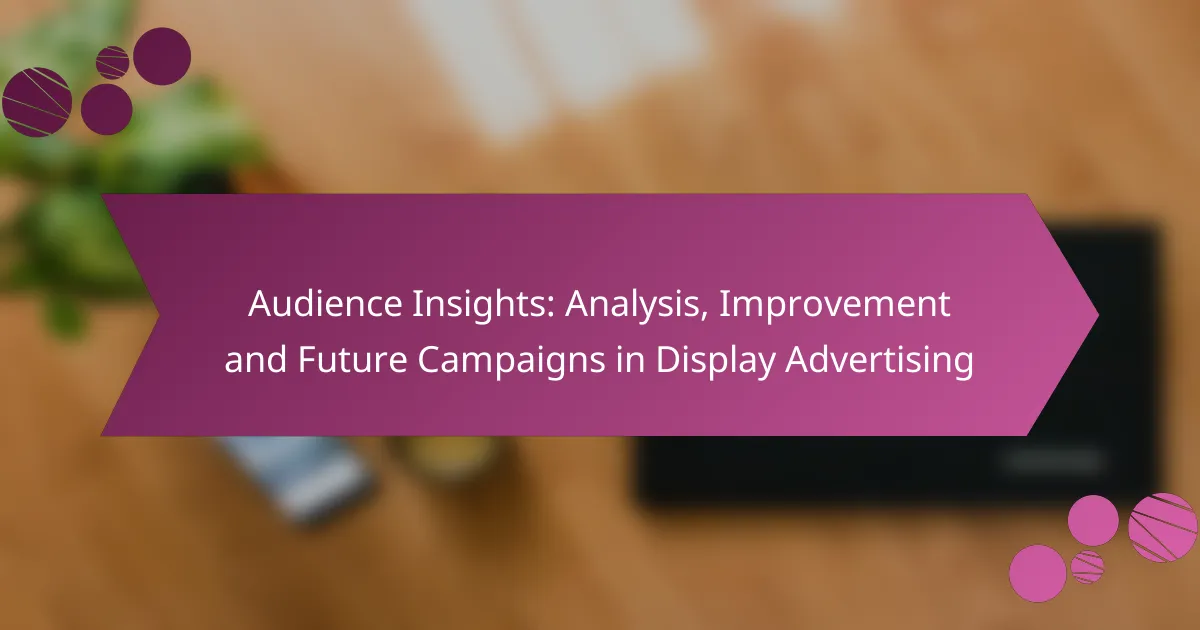 Audience Insights: Analysis, Improvement and Future Campaigns in Display Advertising